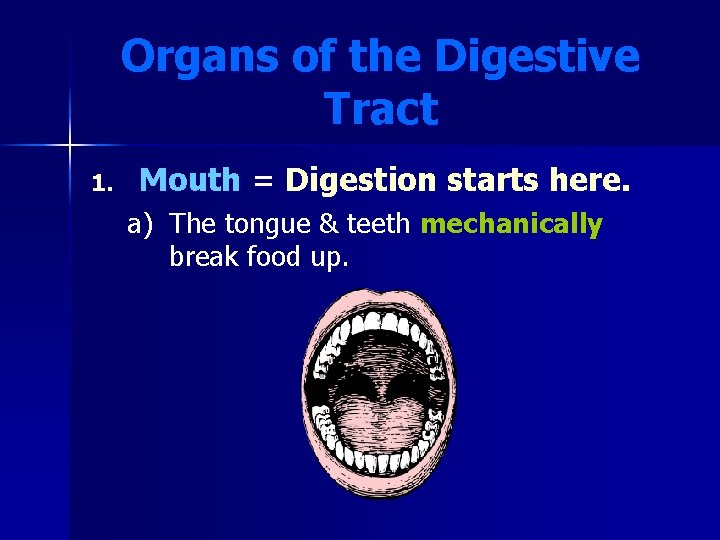 Organs of the Digestive Tract

1. Mouth = Digestion starts here.

a) The tongue & teeth mechanically break food up.